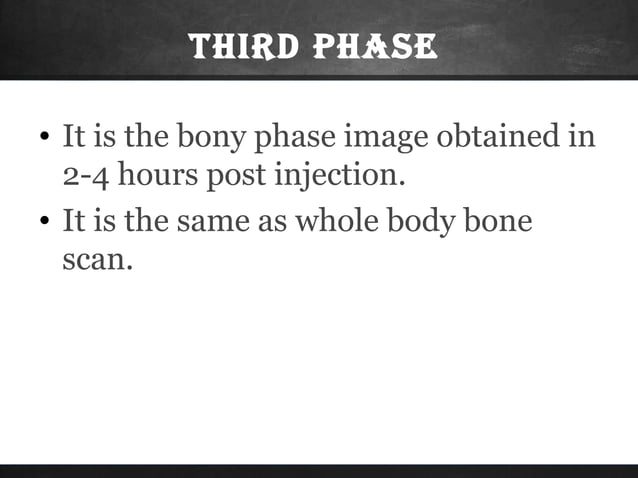 THIRD PHASE

• It is the bony phase image obtained in 2-4 hours post injection.
• It is the same as whole body bone scan.